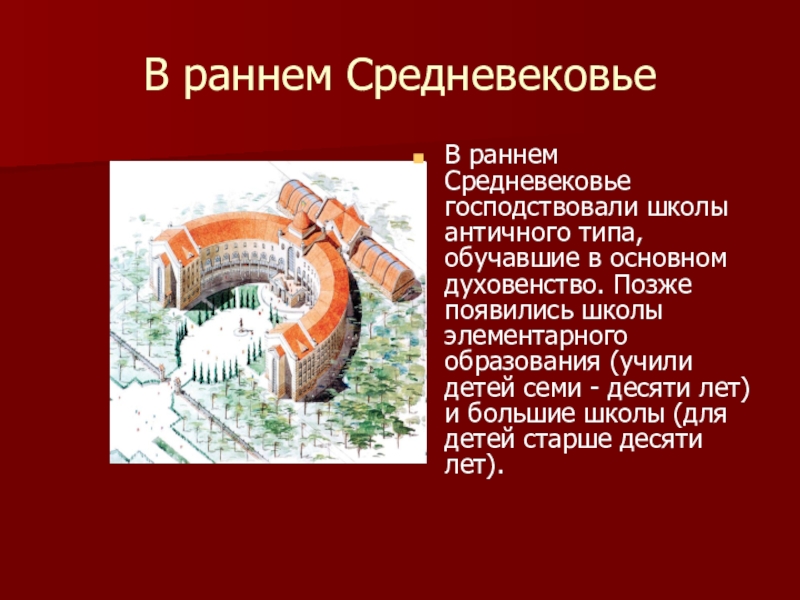 В раннем Средневековье

В раннем Средневековье господствовали школы античного типа, обучавшие в основном духовенство. Позже появились школы элементарного образования (учили детей семи - десяти лет) и большие школы (для детей старше десяти лет).